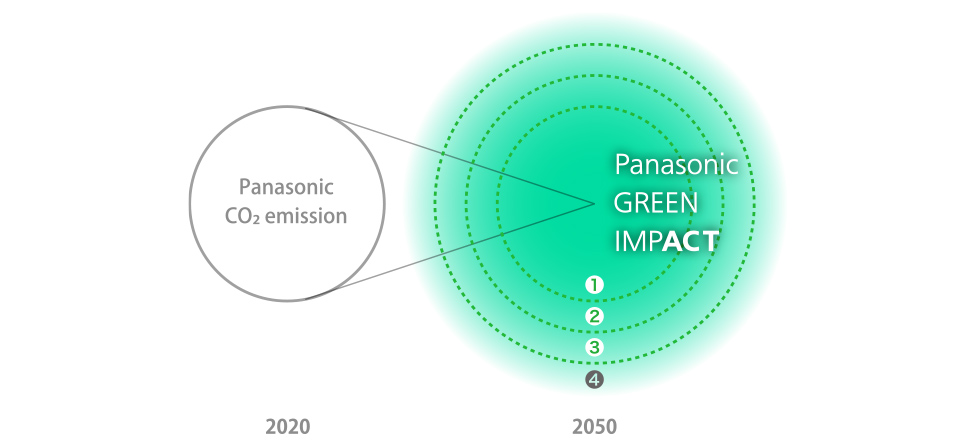 Panasonic $CO_2$ emission

Panasonic GREEN IMPACT

1
2
3
4

2020

2050